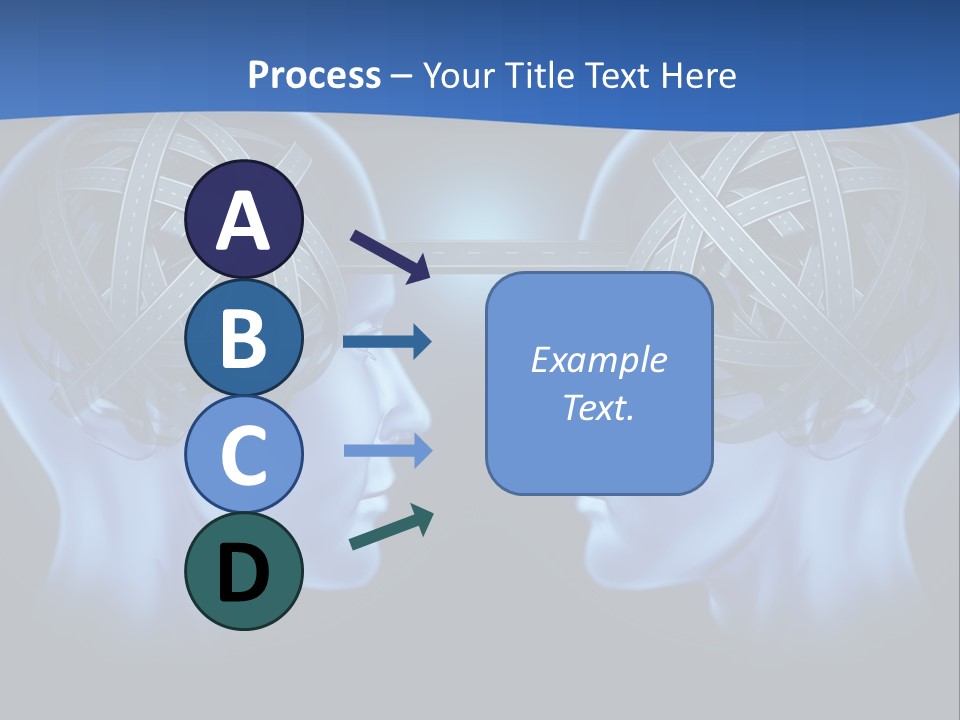 Process – Your Title Text Here

A

B

C

D

Example Text.